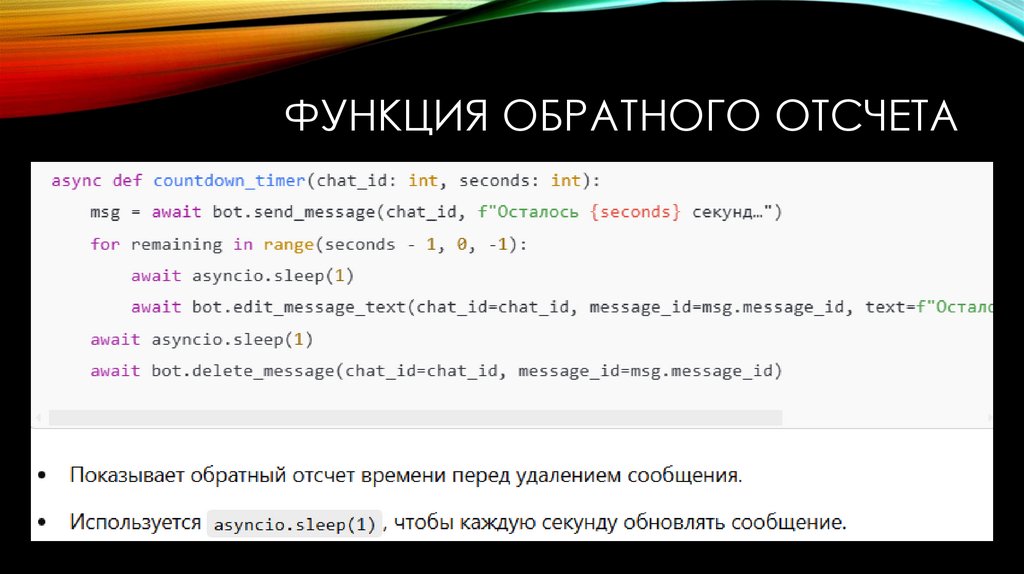 ФУНКЦИЯ ОБРАТНОГО ОТСЧЕТА

async def countdown_timer(chat_id: int, seconds: int):
    msg = await bot.send_message(chat_id, f"Осталось {seconds} секунд…")
    for remaining in range(seconds - 1, 0, -1):
        await asyncio.sleep(1)
        await bot.edit_message_text(chat_id=chat_id, message_id=msg.message_id, text=f"Остало
    await asyncio.sleep(1)
    await bot.delete_message(chat_id=chat_id, message_id=msg.message_id)

• Показывает обратный отсчет времени перед удалением сообщения.

• Используется asyncio.sleep(1), чтобы каждую секунду обновлять сообщение.